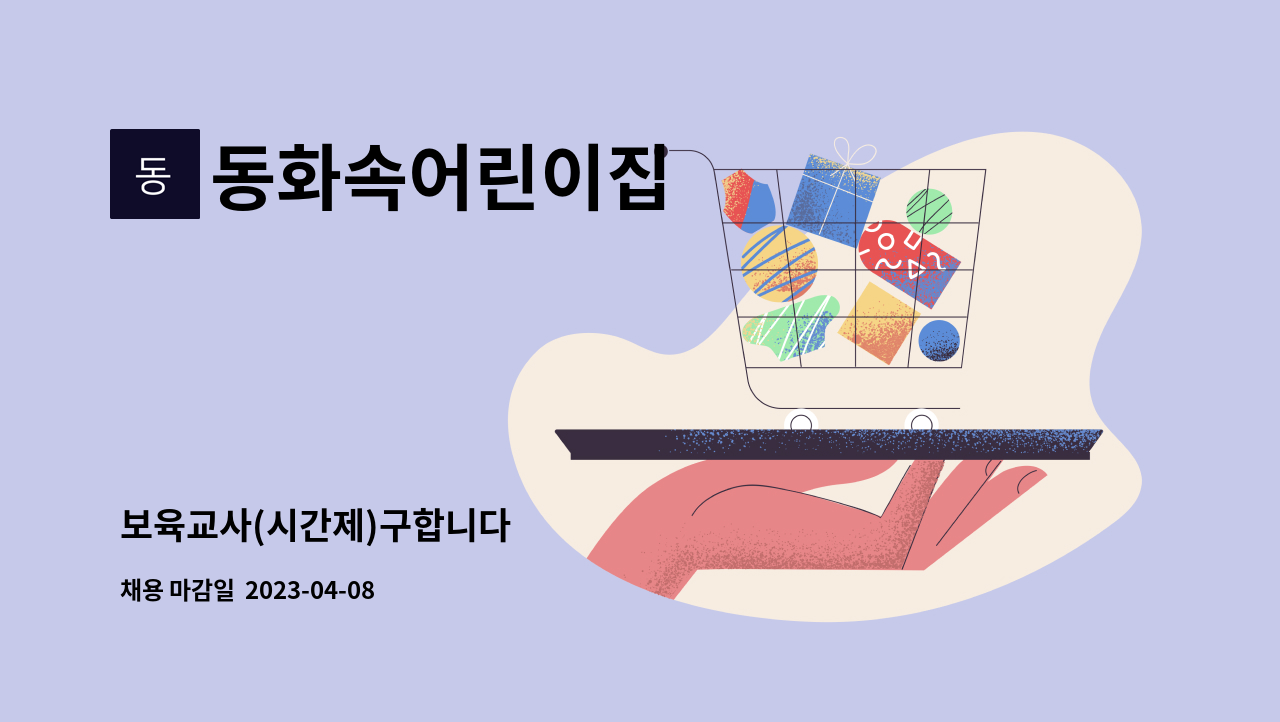 동

동화속어린이집

보육교사(시간제)구합니다

채용 마감일 2023-04-08